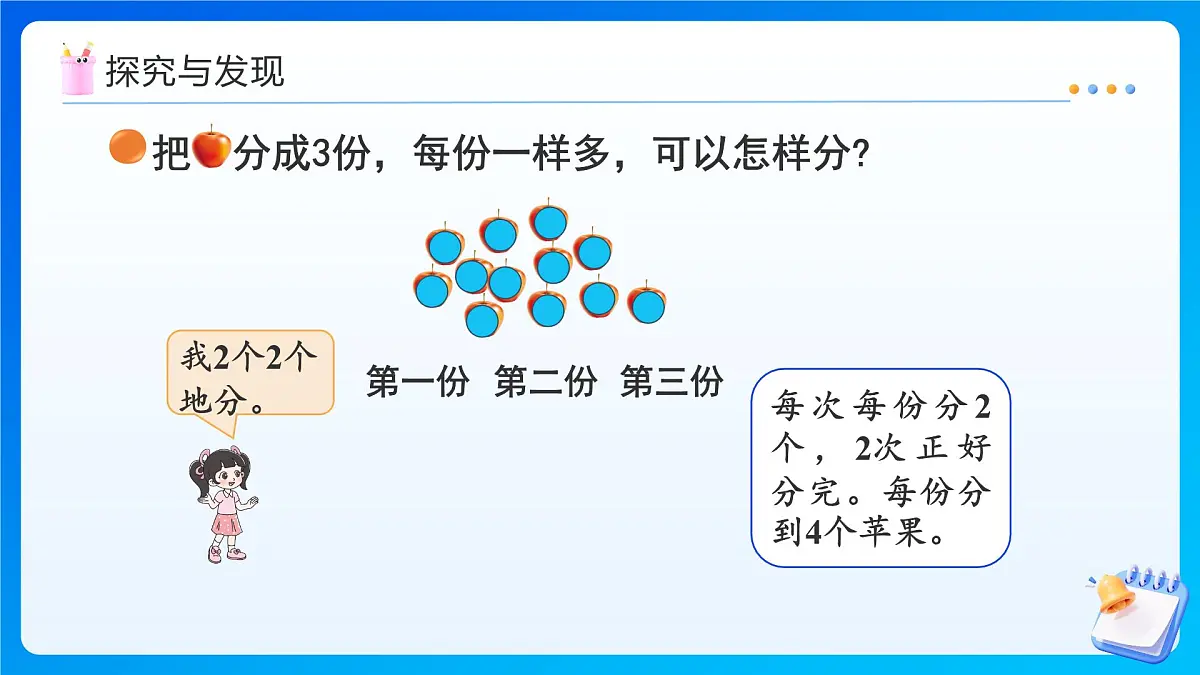 探究与发现

把分成3份，每份一样多，可以怎样分?

我2个2个地分。

第一份 第二份 第三份

每次每份分2个，2次正好分完。每份分到4个苹果。